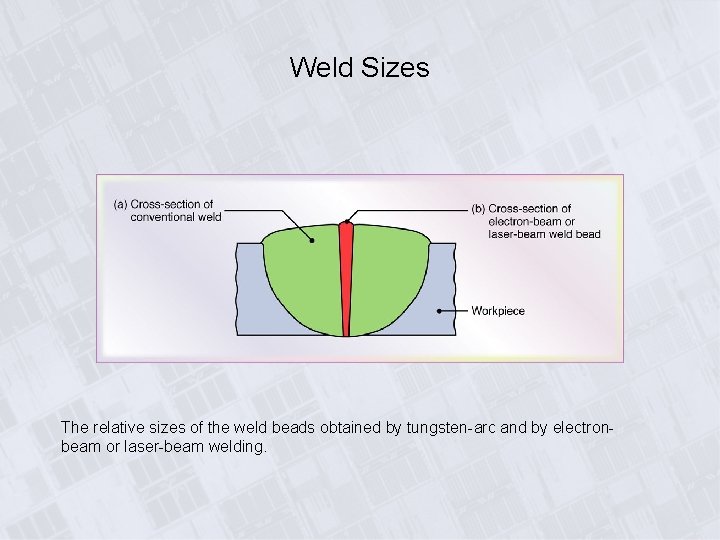 Weld Sizes

(a) Cross-section of conventional weld

(b) Cross-section of electron-beam or laser-beam weld bead

Workpiece

The relative sizes of the weld beads obtained by tungsten-arc and by electron-beam or laser-beam welding.